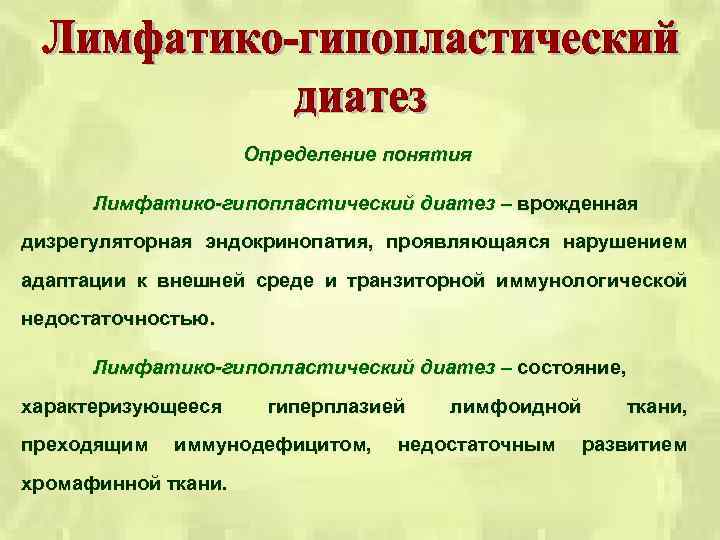 Лимфатико-гипопластический диатез

Определение понятия

Лимфатико-гипопластический диатез – врожденная дизрегуляторная эндокринопатия, проявляющаяся нарушением адаптации к внешней среде и транзиторной иммунологической недостаточностью.

Лимфатико-гипопластический диатез – состояние, характеризующееся гиперплазией лимфоидной ткани, преходящим иммунодефицитом, недостаточным развитием хромафинной ткани.